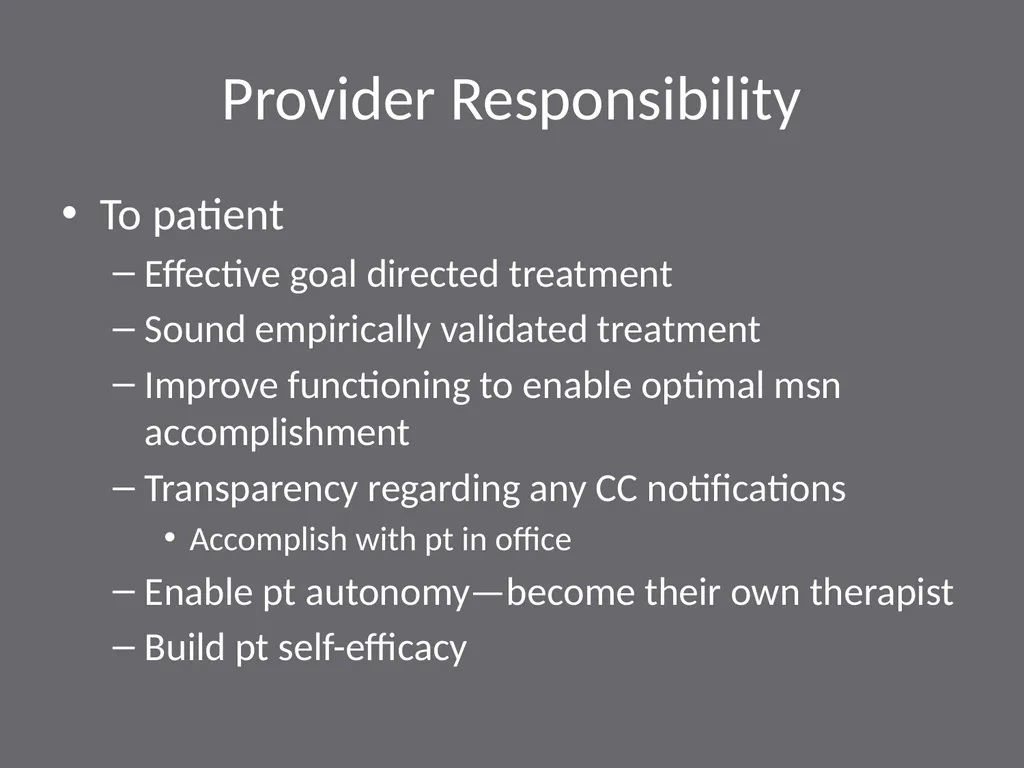 Provider Responsibility

• To patient
– Effective goal directed treatment
– Sound empirically validated treatment
– Improve functioning to enable optimal msn accomplishment
– Transparency regarding any CC notifications
• Accomplish with pt in office
– Enable pt autonomy—become their own therapist
– Build pt self-efficacy